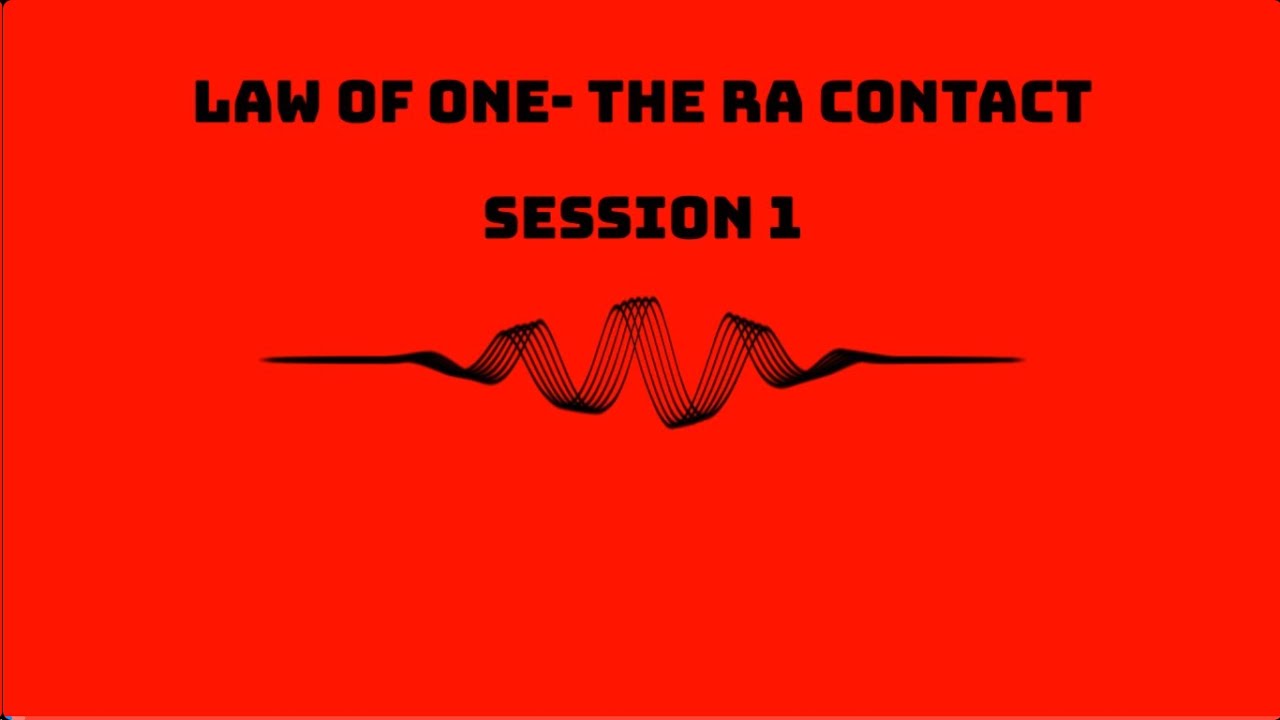 LAW OF ONE- THE RA CONTACT

SESSION 1